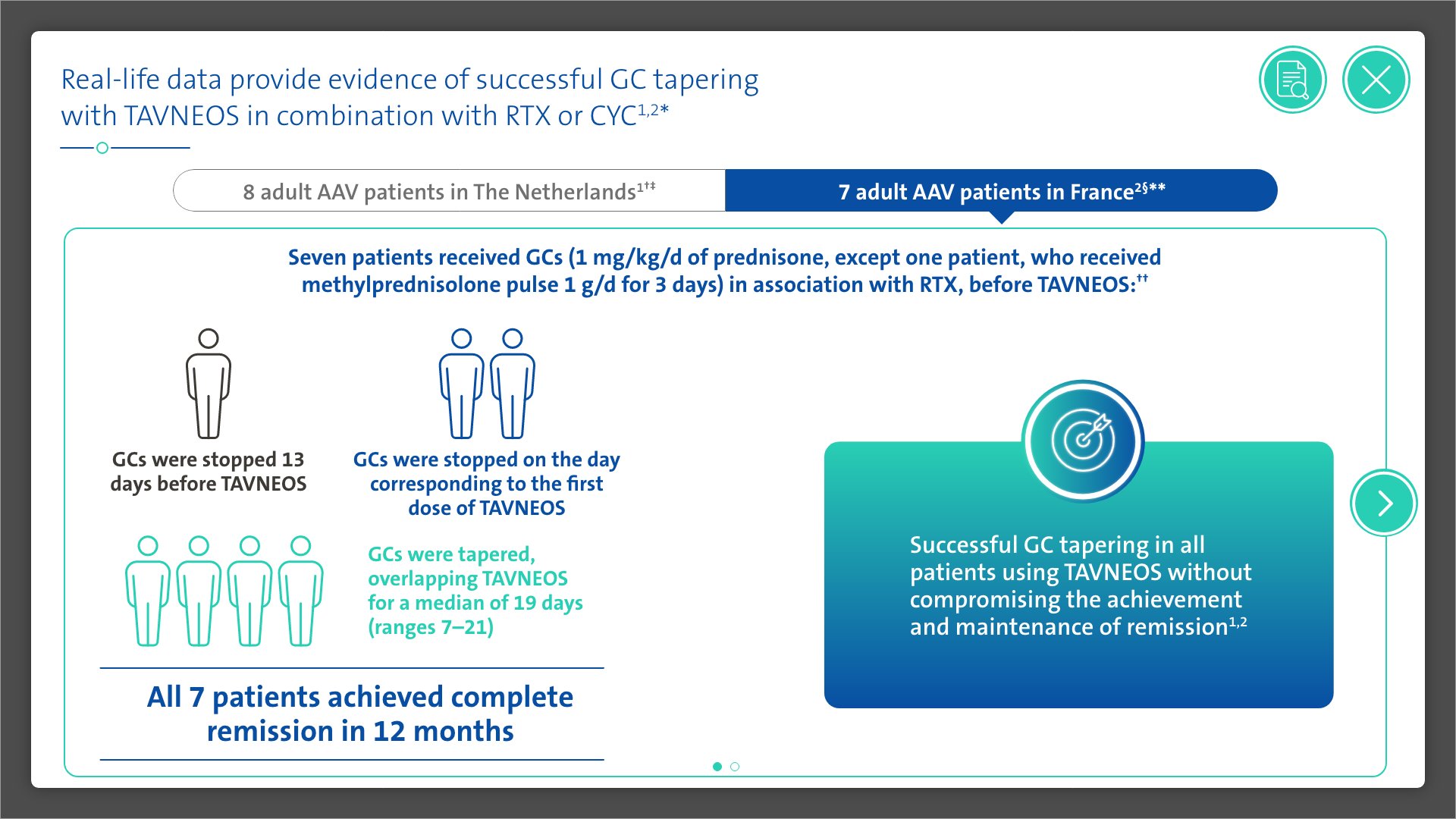 Real-life data provide evidence of successful GC tapering with TAVNEOS in combination with RTX or CYC$^{1,2*}$

8 adult AAV patients in The Netherlands$^{1†‡}$

7 adult AAV patients in France$^{2§**}$

Seven patients received GCs (1 mg/kg/d of prednisone, except one patient, who received methylprednisolone pulse 1 g/d for 3 days) in association with RTX, before TAVNEOS:$^{††}$

GCs were stopped 13 days before TAVNEOS

GCs were stopped on the day corresponding to the first dose of TAVNEOS

GCs were tapered, overlapping TAVNEOS for a median of 19 days (ranges 7–21)

All 7 patients achieved complete remission in 12 months

Successful GC tapering in all patients using TAVNEOS without compromising the achievement and maintenance of remission$^{1,2}$